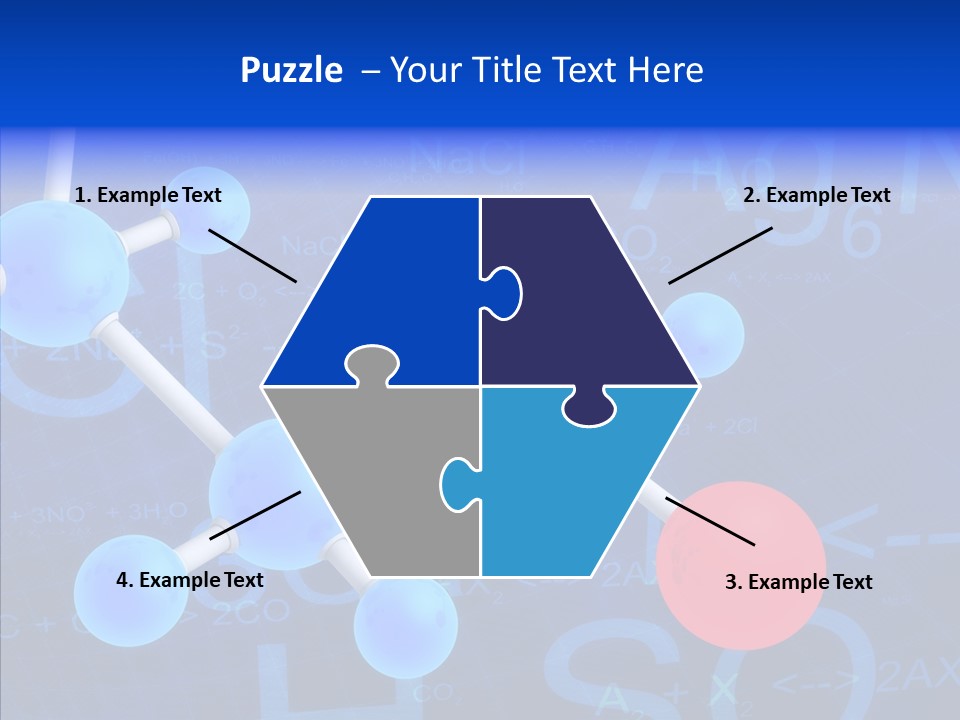 Puzzle – Your Title Text Here

1. Example Text

2. Example Text

3. Example Text

4. Example Text